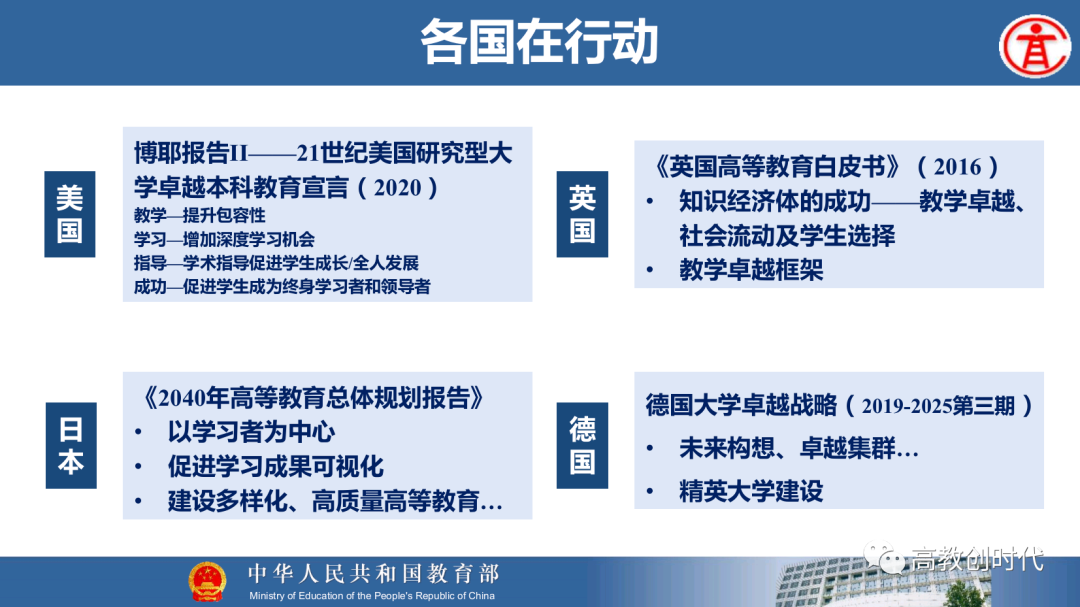 各国在行动

美国

博耶报告II——21世纪美国研究型大学卓越本科教育宣言（2020）
教学—提升包容性
学习—增加深度学习机会
指导—学术指导促进学生成长/全人发展
成功—促进学生成为终身学习者和领导者

英国

《英国高等教育白皮书》（2016）
• 知识经济体的成功——教学卓越、社会流动及学生选择
• 教学卓越框架

日本

《2040年高等教育总体规划报告》
• 以学习者为中心
• 促进学习成果可视化
• 建设多样化、高质量高等教育…

德国

德国大学卓越战略（2019-2025第三期）
• 未来构想、卓越集群…
• 精英大学建设

中华人民共和国教育部
Ministry of Education of the People's Republic of China

高教创时代